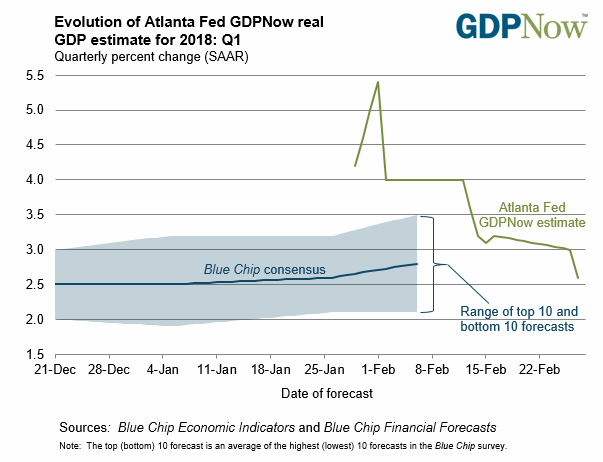 Evolution of Atlanta Fed GDPNow real GDP estimate for 2018: Q1
Quarterly percent change (SAAR)

GDPNow™

5.5
5.0
4.5
4.0
3.5
3.0
2.5
2.0
1.5

Atlanta Fed GDPNow estimate

Blue Chip consensus

Range of top 10 and bottom 10 forecasts

21-Dec 28-Dec 4-Jan 11-Jan 18-Jan 25-Jan 1-Feb 8-Feb 15-Feb 22-Feb

Date of forecast

Sources: Blue Chip Economic Indicators and Blue Chip Financial Forecasts
Note: The top (bottom) 10 forecast is an average of the highest (lowest) 10 forecasts in the Blue Chip survey.